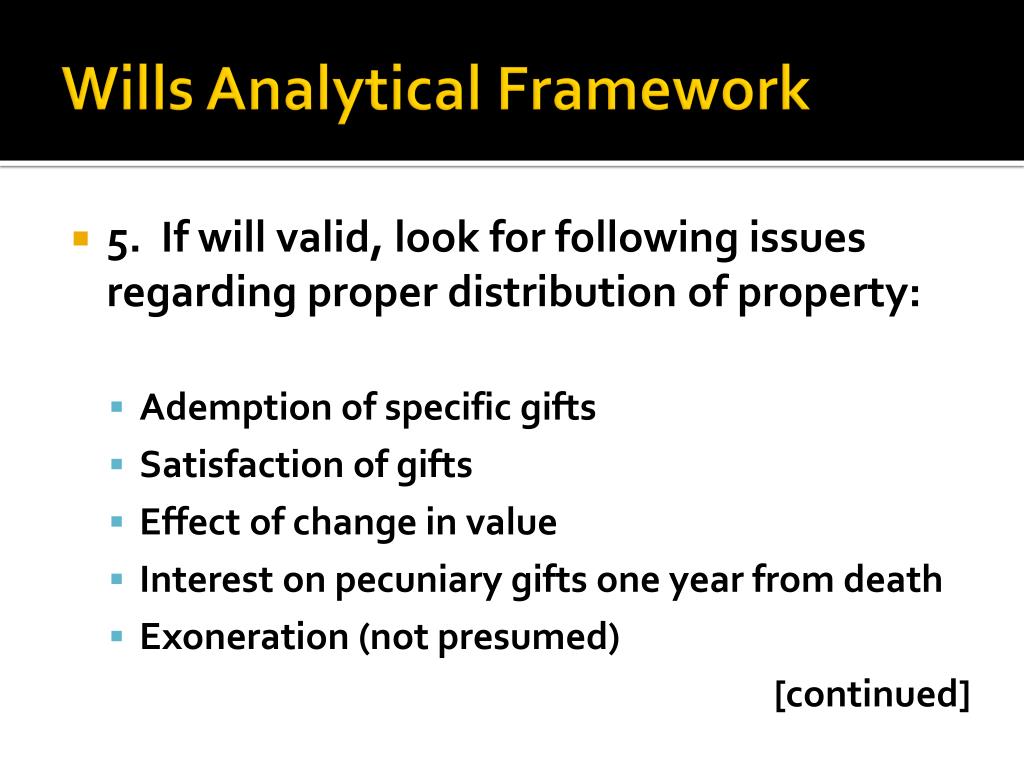 Wills Analytical Framework

5. If will valid, look for following issues regarding proper distribution of property:

Ademption of specific gifts
Satisfaction of gifts
Effect of change in value
Interest on pecuniary gifts one year from death
Exoneration (not presumed)

[continued]